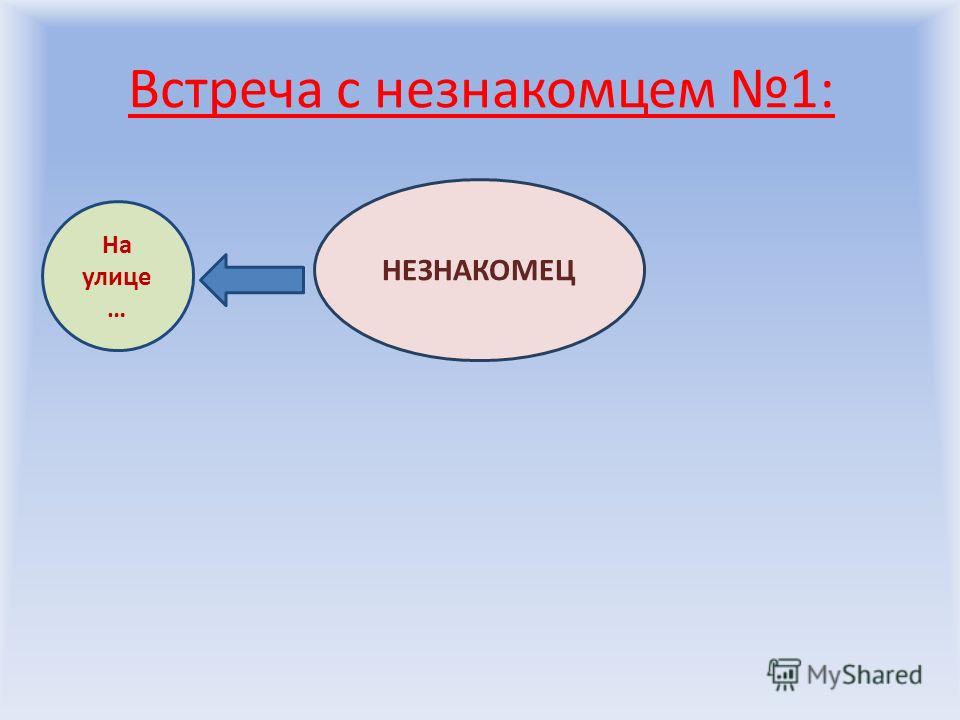 Встреча с незнакомцем №1:

На улице …

НЕЗНАКОМЕЦ

MyShared